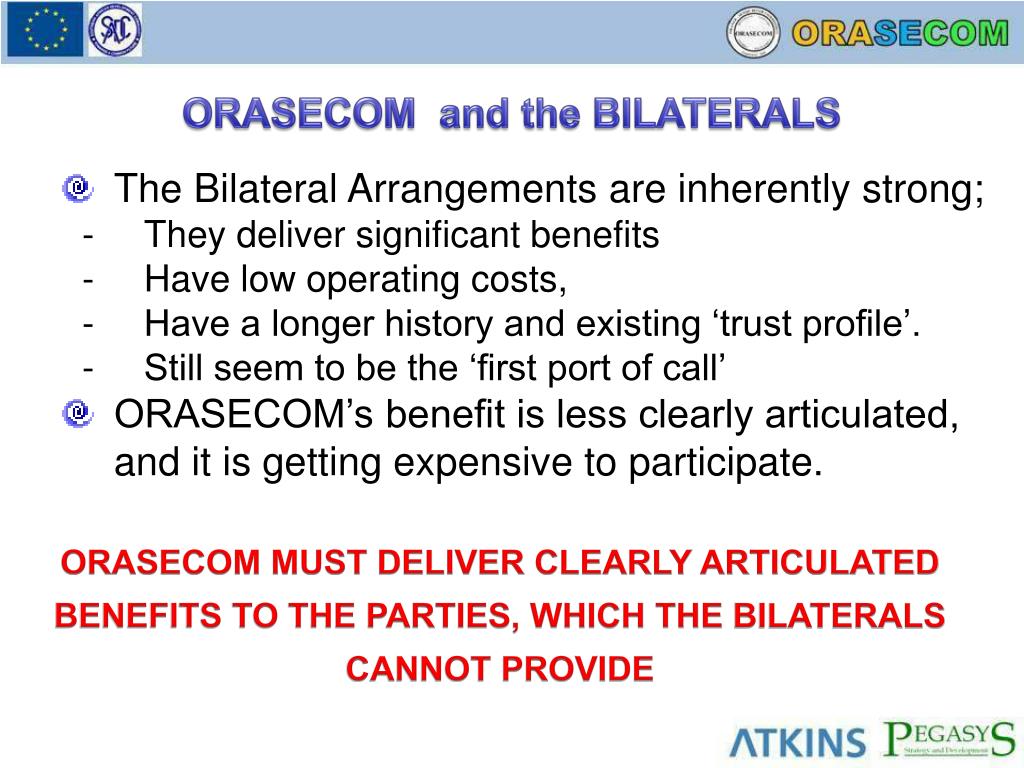 SADC

ORASECOM

ORASECOM

ORASECOM and the BILATERALS

The Bilateral Arrangements are inherently strong;
- They deliver significant benefits
- Have low operating costs,
- Have a longer history and existing ‘trust profile’.
- Still seem to be the ‘first port of call’

ORASECOM’s benefit is less clearly articulated, and it is getting expensive to participate.

ORASECOM MUST DELIVER CLEARLY ARTICULATED BENEFITS TO THE PARTIES, WHICH THE BILATERALS CANNOT PROVIDE

ATKINS PEGASYS Strategy and Development